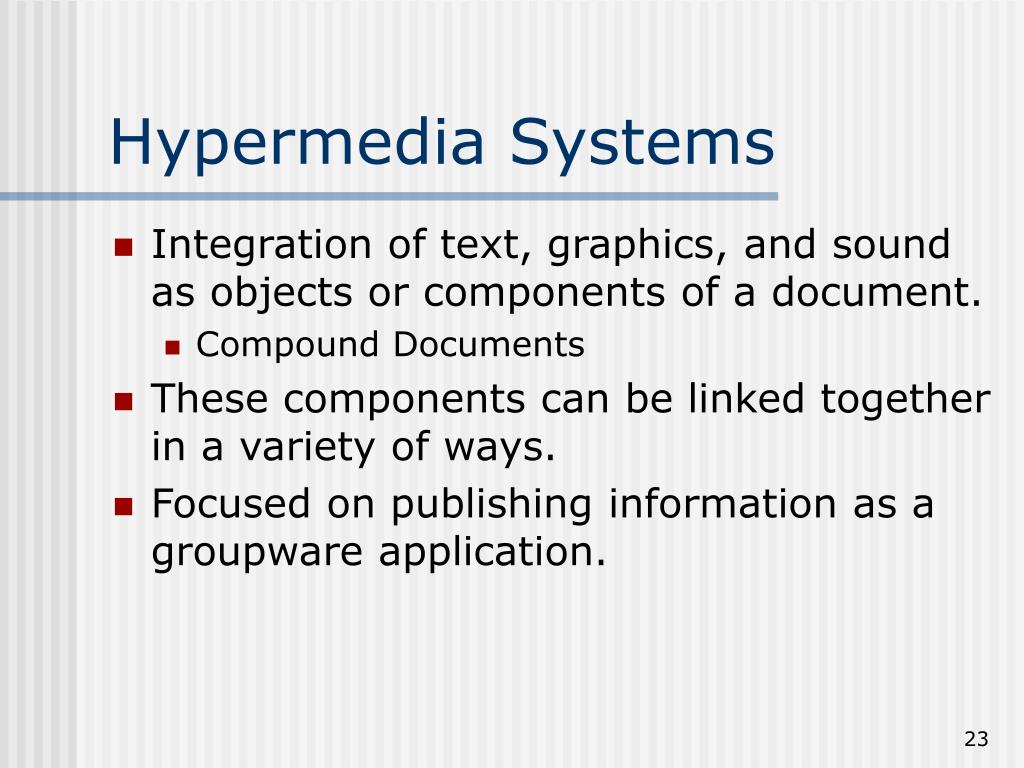 Hypermedia Systems

- Integration of text, graphics, and sound as objects or components of a document.
  - Compound Documents
- These components can be linked together in a variety of ways.
- Focused on publishing information as a groupware application.

23